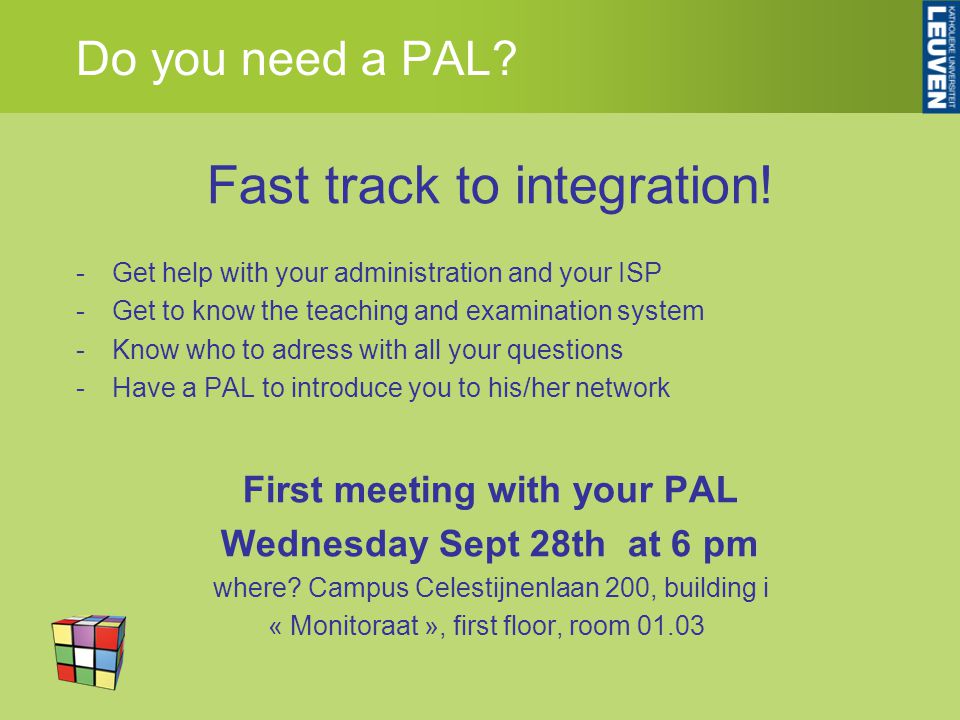 Do you need a PAL?

KATHOLIEKE UNIVERSITEIT LEUVEN

Fast track to integration!

- Get help with your administration and your ISP
- Get to know the teaching and examination system
- Know who to adress with all your questions
- Have a PAL to introduce you to his/her network

First meeting with your PAL
Wednesday Sept 28th at 6 pm
where? Campus Celestijnenlaan 200, building i
« Monitoraat », first floor, room 01.03